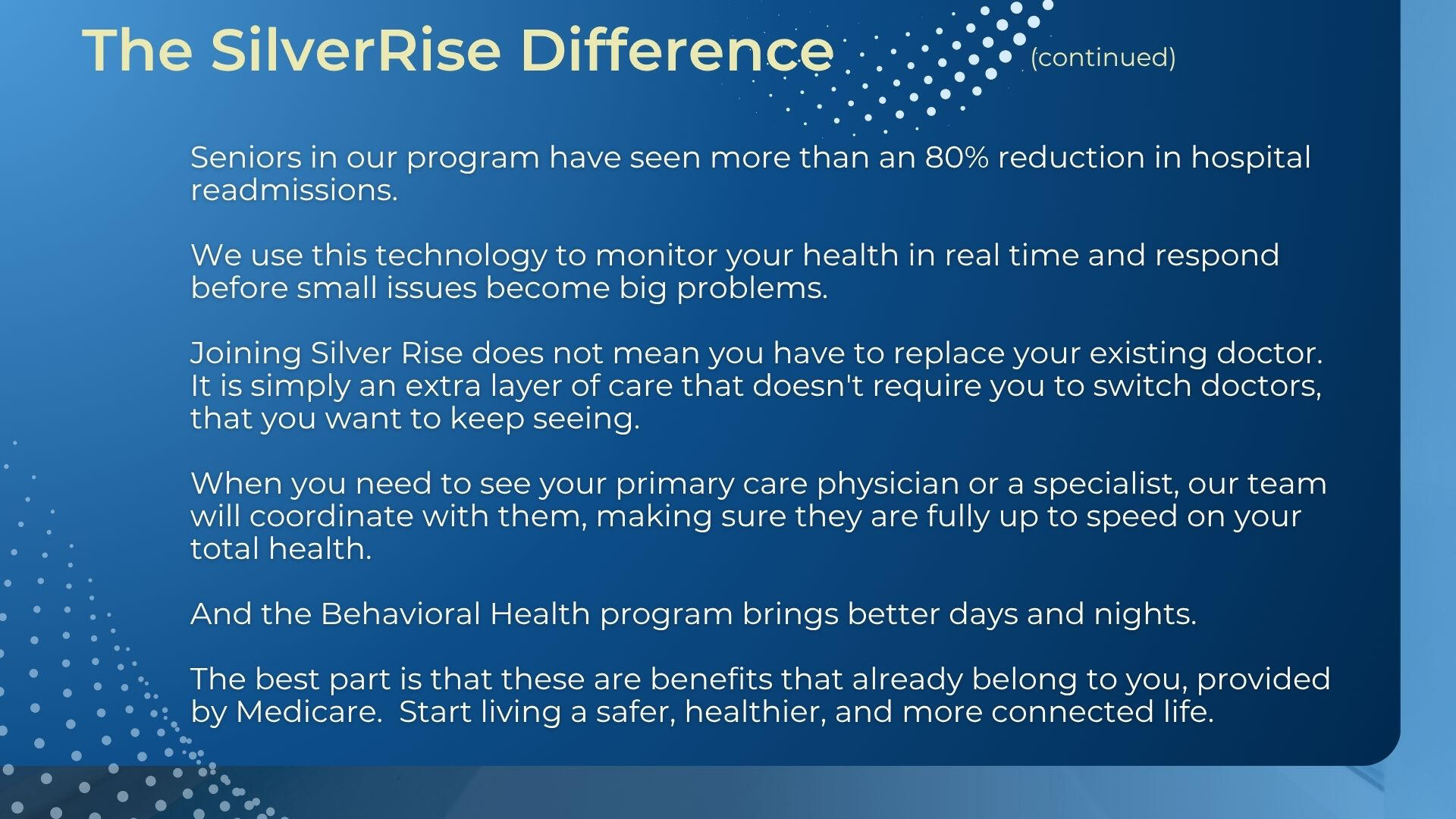 The SilverRise Difference (continued)

Seniors in our program have seen more than an 80% reduction in hospital readmissions.

We use this technology to monitor your health in real time and respond before small issues become big problems.

Joining Silver Rise does not mean you have to replace your existing doctor. It is simply an extra layer of care that doesn't require you to switch doctors, that you want to keep seeing.

When you need to see your primary care physician or a specialist, our team will coordinate with them, making sure they are fully up to speed on your total health.

And the Behavioral Health program brings better days and nights.

The best part is that these are benefits that already belong to you, provided by Medicare.  Start living a safer, healthier, and more connected life.